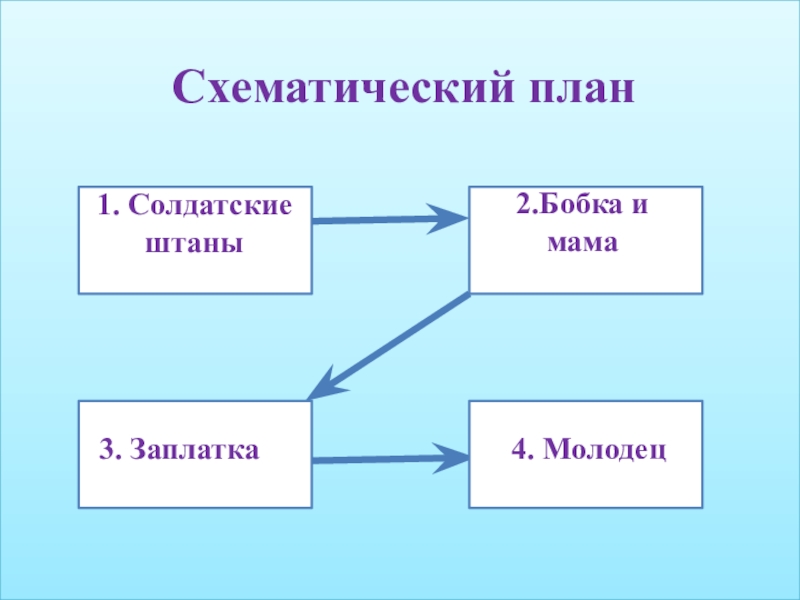 Схематический план

1. Солдатские штаны

2.Бобка и мама

3. Заплатка

4. Молодец